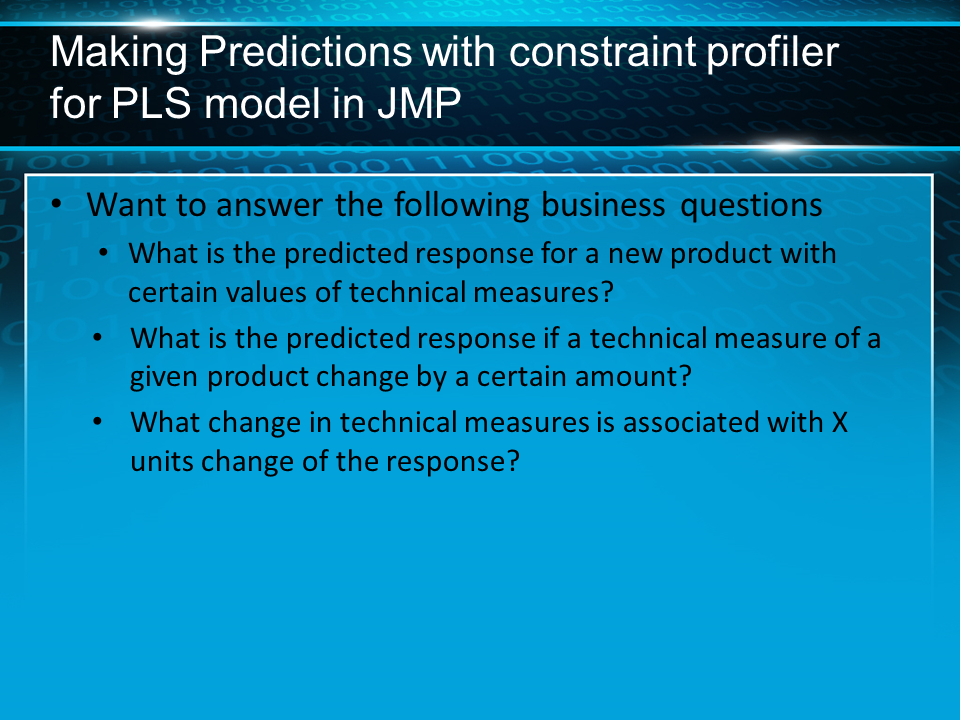 Making Predictions with constraint profiler for PLS model in JMP

• Want to answer the following business questions
• What is the predicted response for a new product with certain values of technical measures?
• What is the predicted response if a technical measure of a given product change by a certain amount?
• What change in technical measures is associated with X units change of the response?